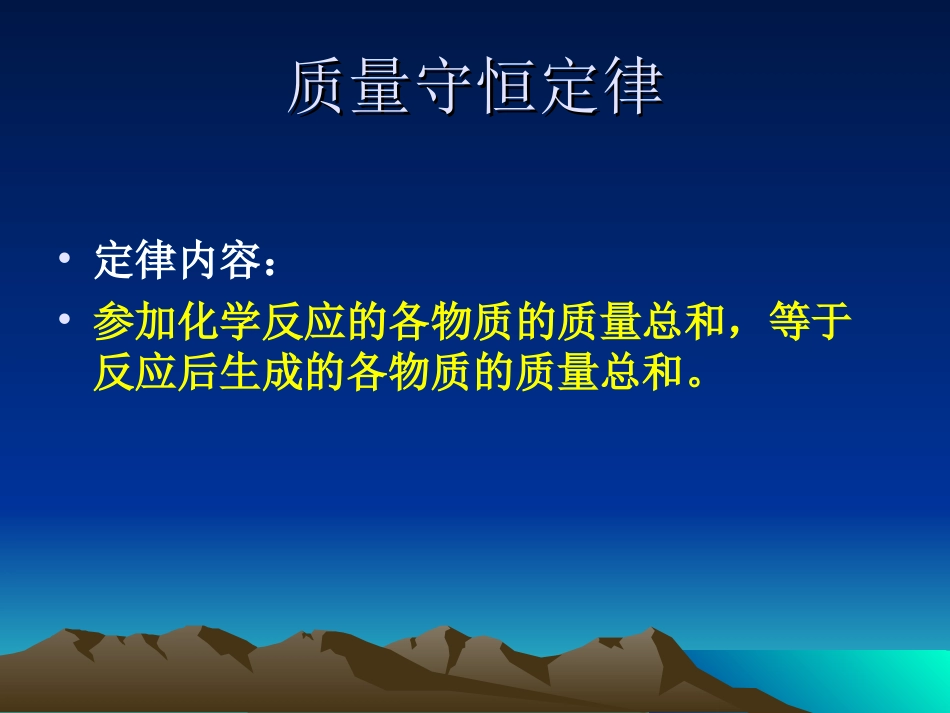 质量守恒定律

• 定律内容：
• 参加化学反应的各物质的质量总和，等于反应后生成的各物质的质量总和。